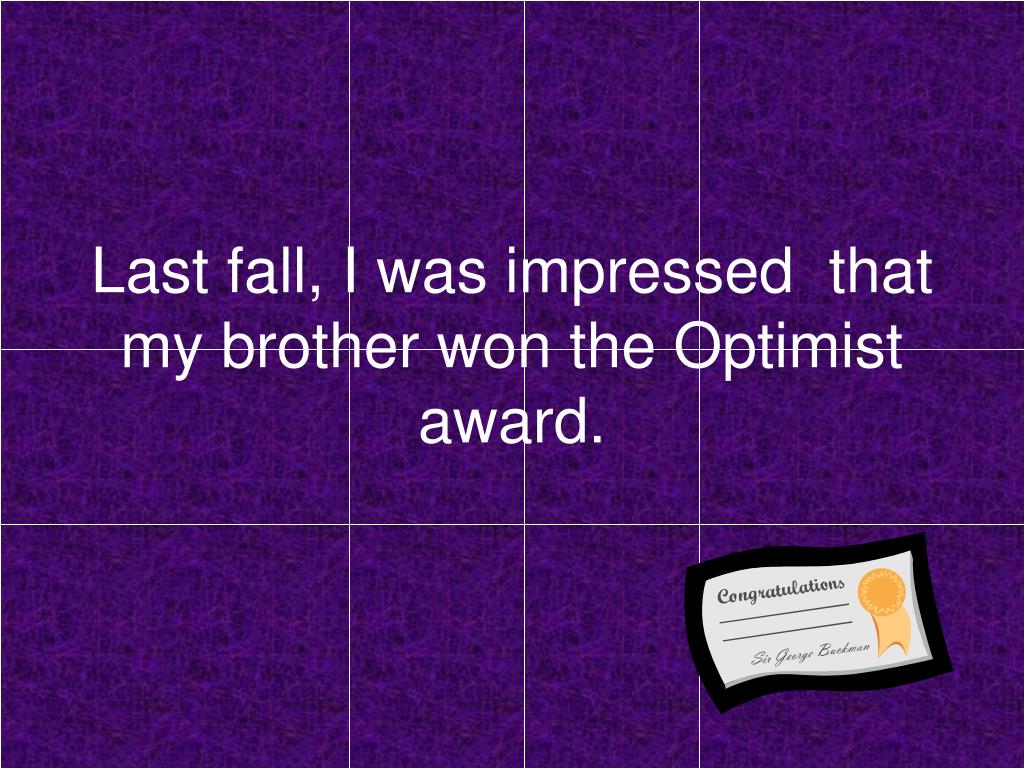 Last fall, I was impressed that my brother won the Optimist award.

Congratulations

Sir George Buckman